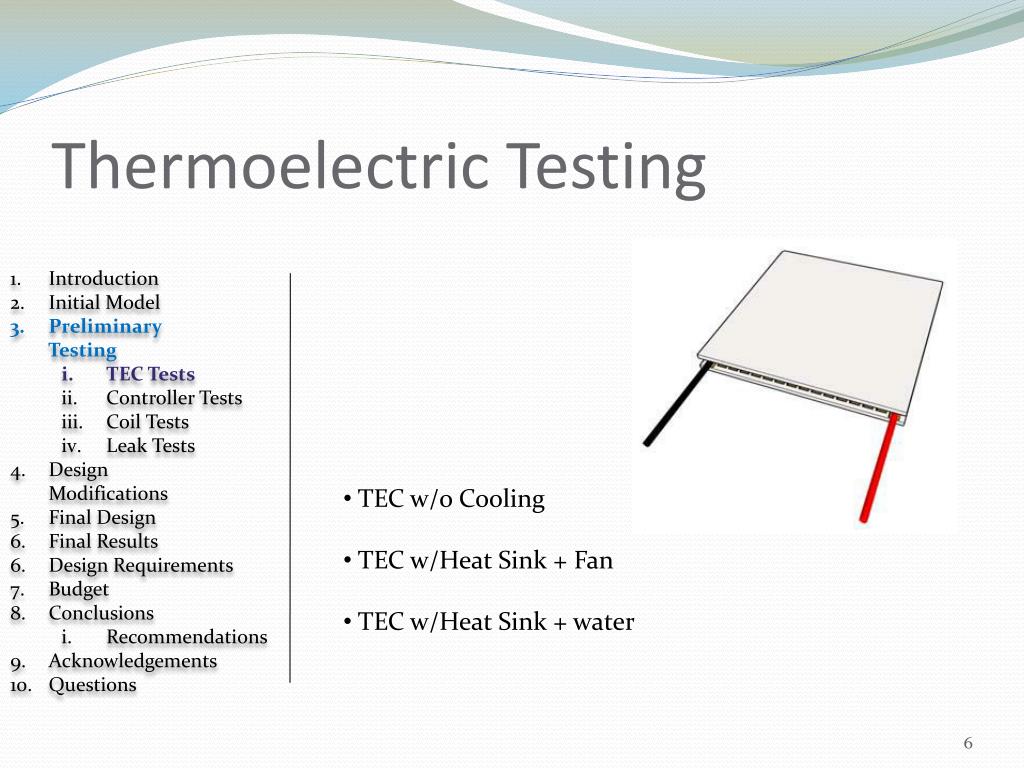 Thermoelectric Testing

1. Introduction
2. Initial Model
3. Preliminary Testing
i. TEC Tests
ii. Controller Tests
iii. Coil Tests
iv. Leak Tests
4. Design Modifications
5. Final Design
6. Final Results
6. Design Requirements
7. Budget
8. Conclusions
i. Recommendations
9. Acknowledgements
10. Questions

• TEC w/o Cooling

• TEC w/Heat Sink + Fan

• TEC w/Heat Sink + water

6